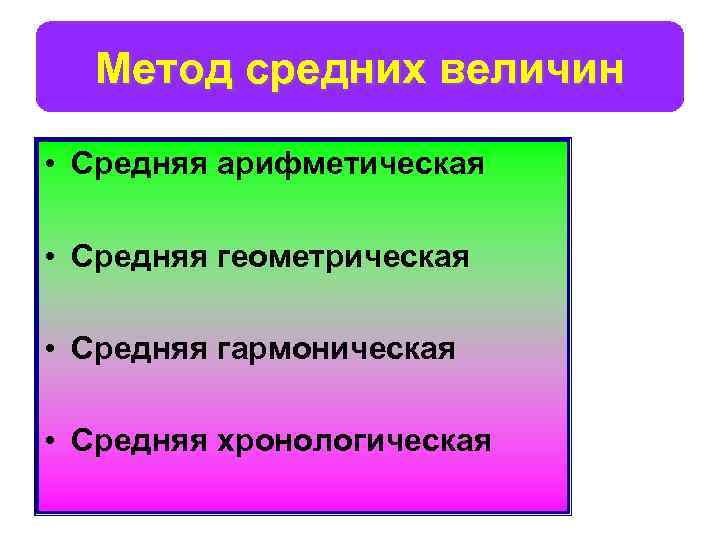 Метод средних величин

• Средняя арифметическая

• Средняя геометрическая

• Средняя гармоническая

• Средняя хронологическая